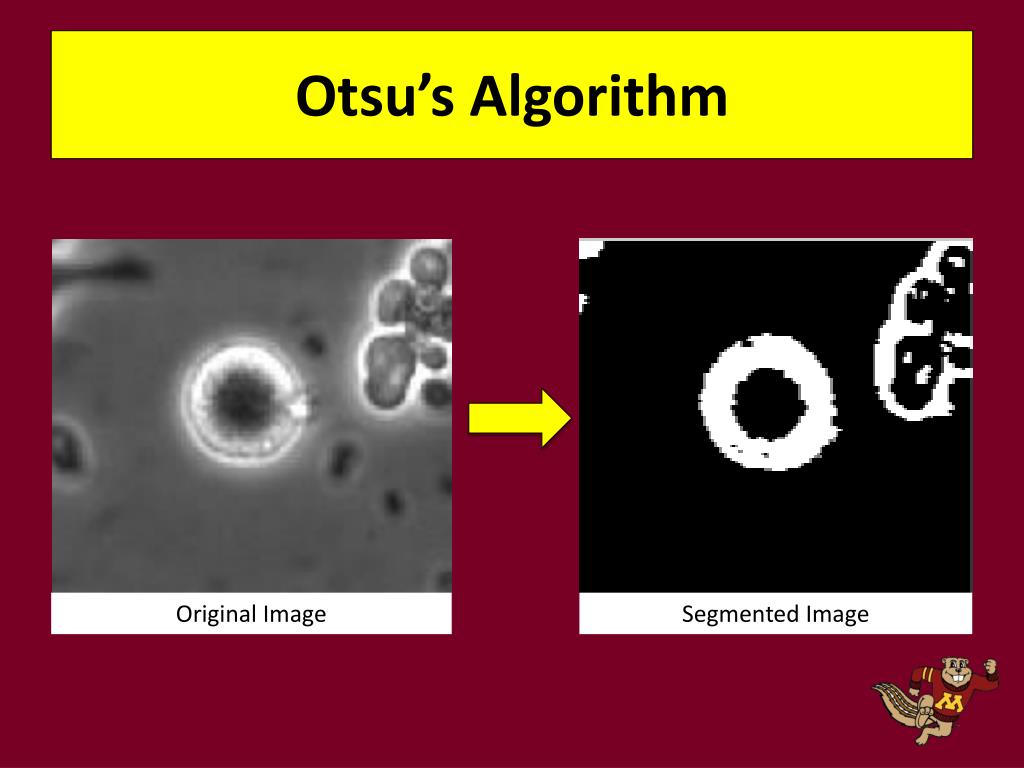 Otsu's Algorithm

Original Image

Segmented Image

M